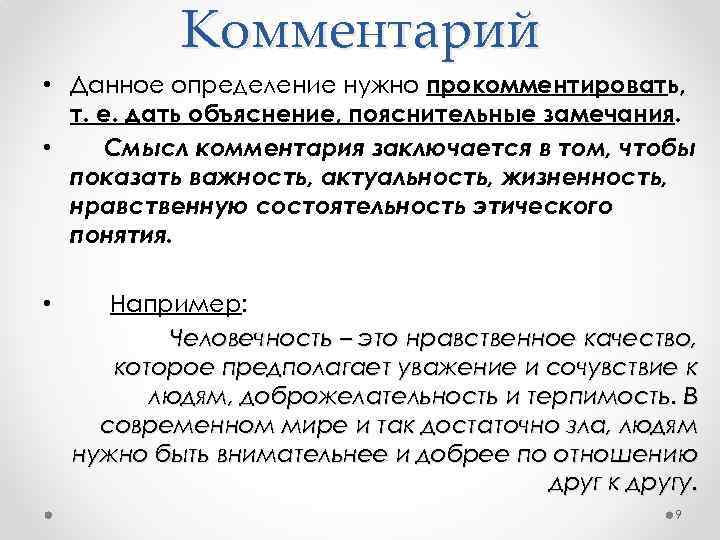 Комментарий

• Данное определение нужно прокомментировать, т. е. дать объяснение, пояснительные замечания.

• Смысл комментария заключается в том, чтобы показать важность, актуальность, жизненность, нравственную состоятельность этического понятия.

• Например:

Человечность – это нравственное качество, которое предполагает уважение и сочувствие к людям, доброжелательность и терпимость. В современном мире и так достаточно зла, людям нужно быть внимательнее и добрее по отношению друг к другу.

9